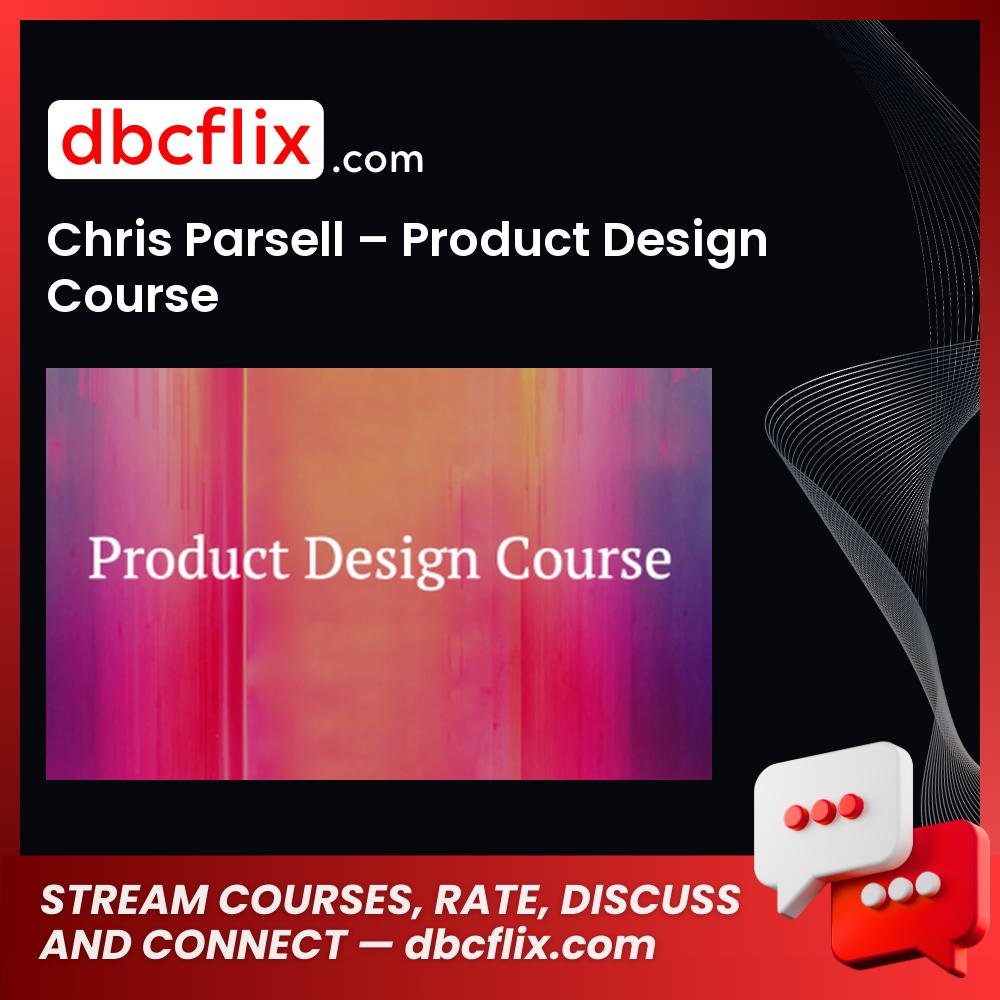 dbcflix.com

Chris Parsell – Product Design Course

Product Design Course

STREAM COURSES, RATE, DISCUSS AND CONNECT — dbcflix.com